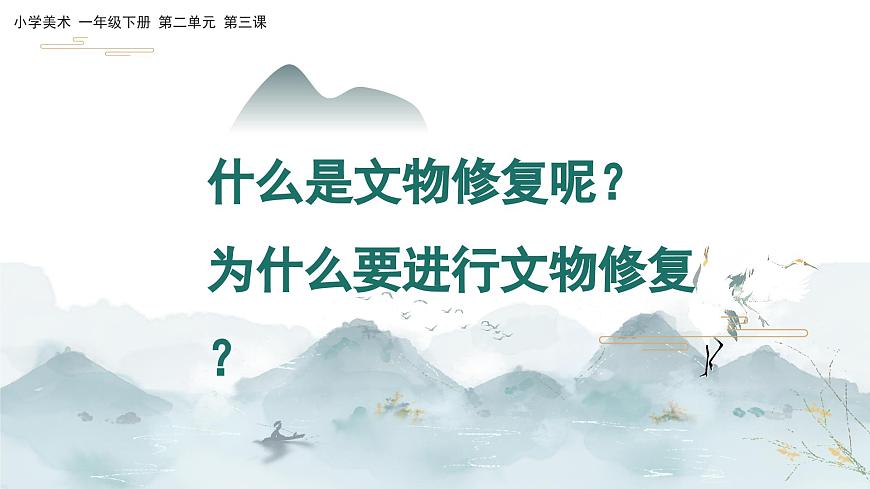 小学美术 一年级下册 第二单元 第三课

什么是文物修复呢？

为什么要进行文物修复？